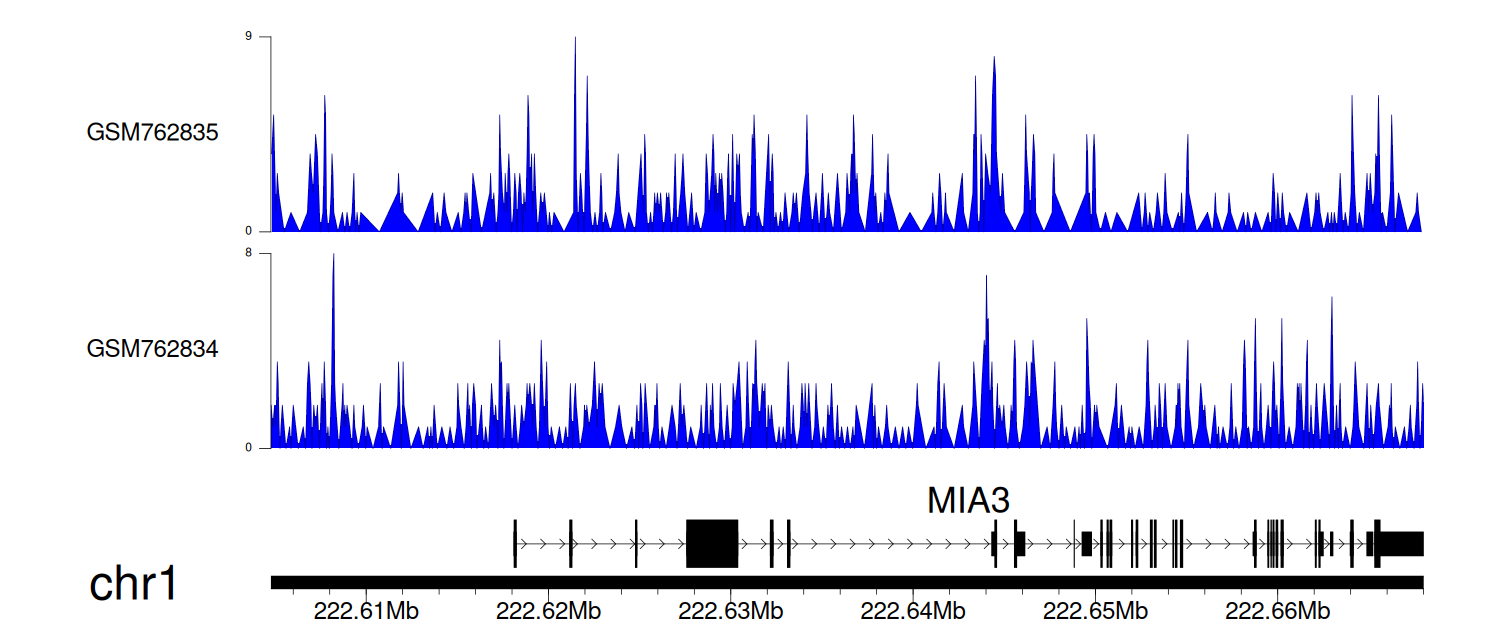 9

GSM762835

0

8

GSM762834

0

MIA3

chr1

222.61Mb 222.62Mb 222.63Mb 222.64Mb 222.65Mb 222.66Mb